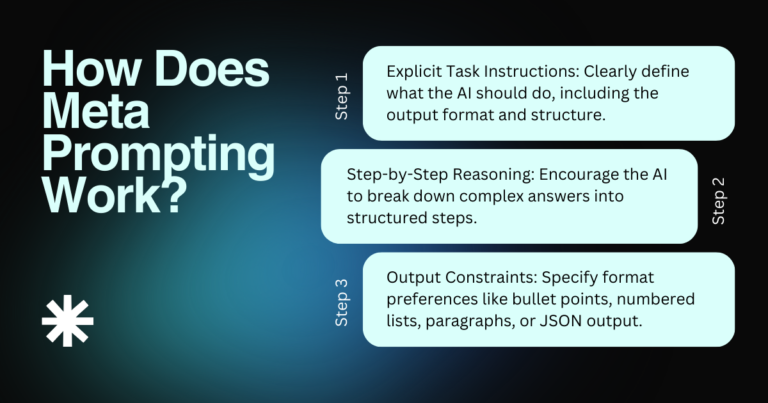 How Does Meta Prompting Work?

Step 1

Explicit Task Instructions: Clearly define what the AI should do, including the output format and structure.

Step-by-Step Reasoning: Encourage the AI to break down complex answers into structured steps.

Step 2

Step 3

Output Constraints: Specify format preferences like bullet points, numbered lists, paragraphs, or JSON output.